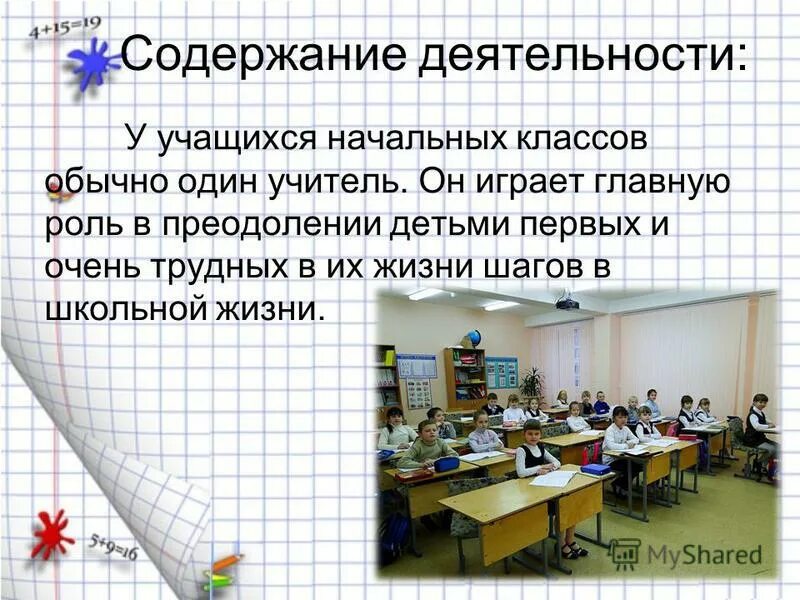 $4+15=19$

Содержание деятельности:

У учащихся начальных классов обычно один учитель. Он играет главную роль в преодолении детьми первых и очень трудных в их жизни шагов в школьной жизни.

$5+9=16$

MyShared